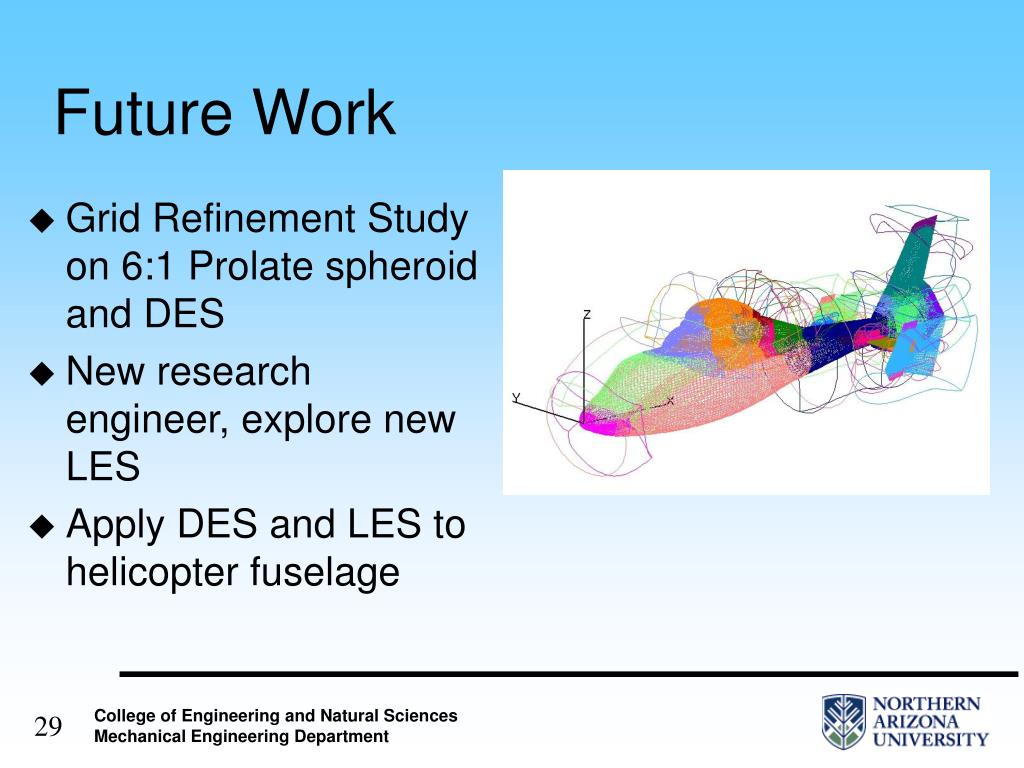 Future Work

◆ Grid Refinement Study on 6:1 Prolate spheroid and DES
◆ New research engineer, explore new LES
◆ Apply DES and LES to helicopter fuselage

Z
Y
X

29

College of Engineering and Natural Sciences
Mechanical Engineering Department

NORTHERN ARIZONA UNIVERSITY